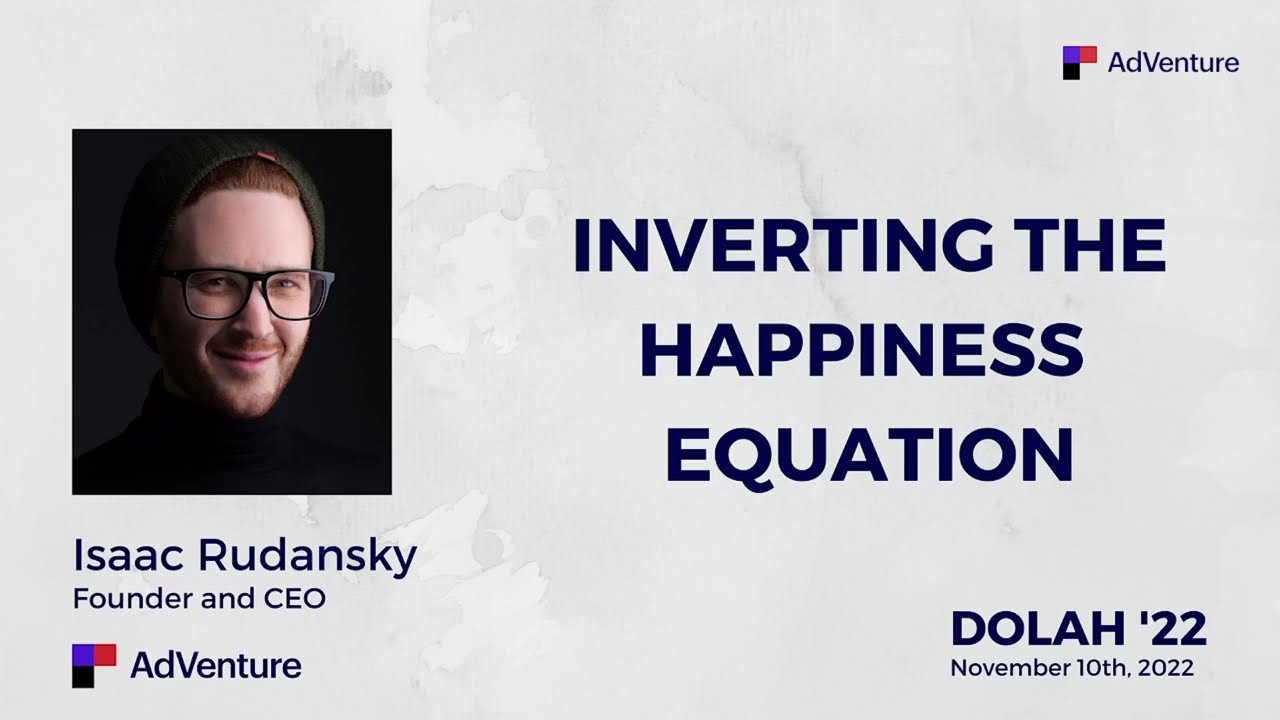 AdVenture

INVERTING THE HAPPINESS EQUATION

Isaac Rudansky
Founder and CEO

AdVenture

DOLAH '22
November 10th, 2022